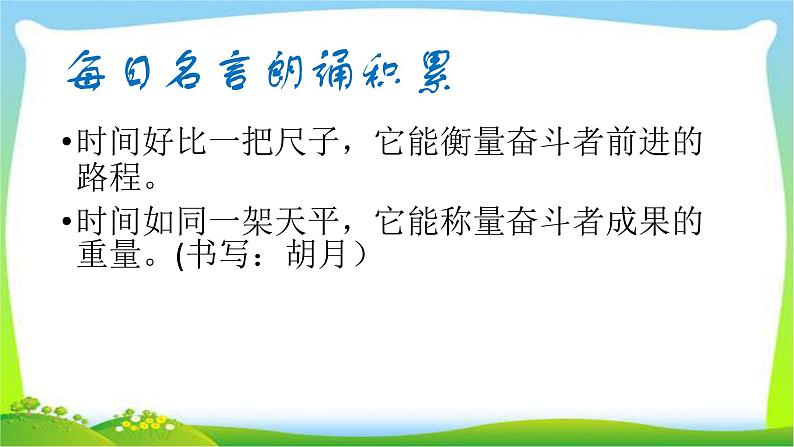 每日名言朗诵积累

•时间好比一把尺子，它能衡量奋斗者前进的路程。

•时间如同一架天平，它能称量奋斗者成果的重量。(书写：胡月）